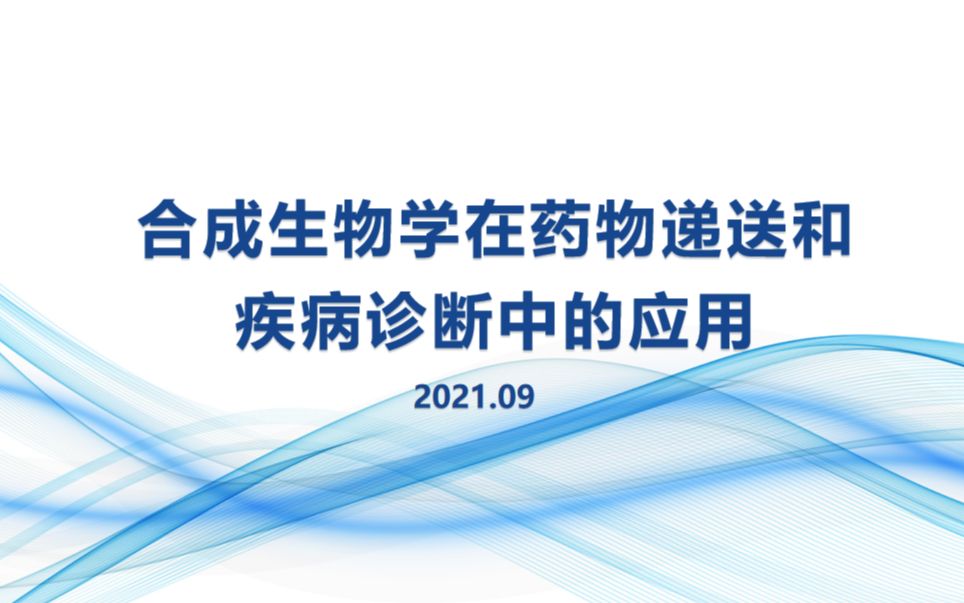 合成生物学在药物递送和疾病诊断中的应用

2021.09